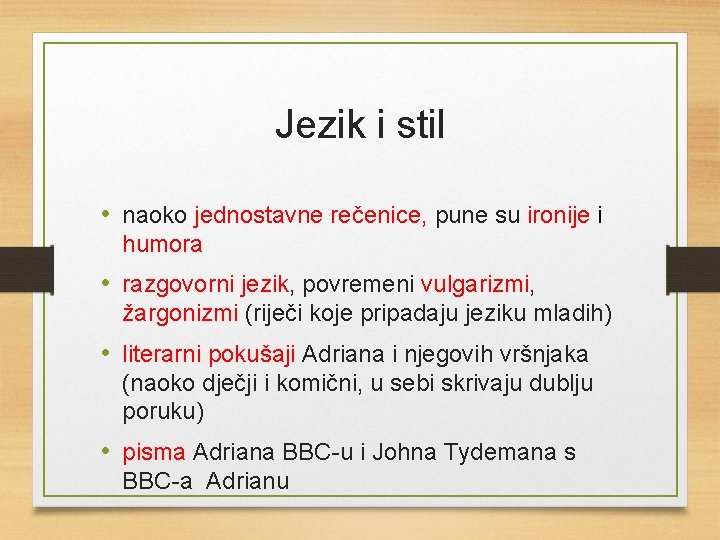 Jezik i stil

• naoko jednostavne rečenice, pune su ironije i humora

• razgovorni jezik, povremeni vulgarizmi, žargonizmi (riječi koje pripadaju jeziku mladih)

• literarni pokušaji Adriana i njegovih vršnjaka (naoko dječji i komični, u sebi skrivaju dublju poruku)

• pisma Adriana BBC-u i Johna Tydemana s BBC-a Adrianu